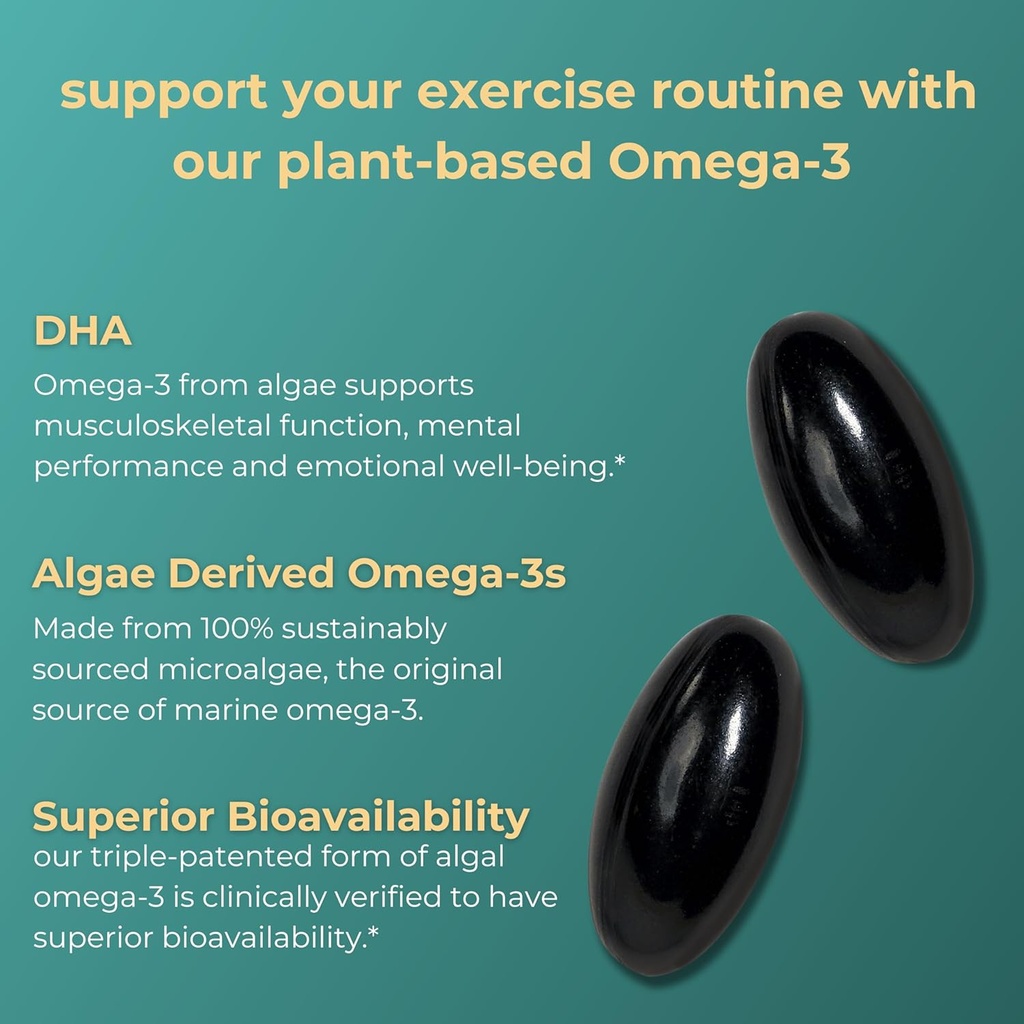 support your exercise routine with our plant-based Omega-3

DHA
Omega-3 from algae supports musculoskeletal function, mental performance and emotional well-being.*

Algae Derived Omega-3s
Made from 100% sustainably sourced microalgae, the original source of marine omega-3.

Superior Bioavailability
our triple-patented form of algal omega-3 is clinically verified to have superior bioavailability.*